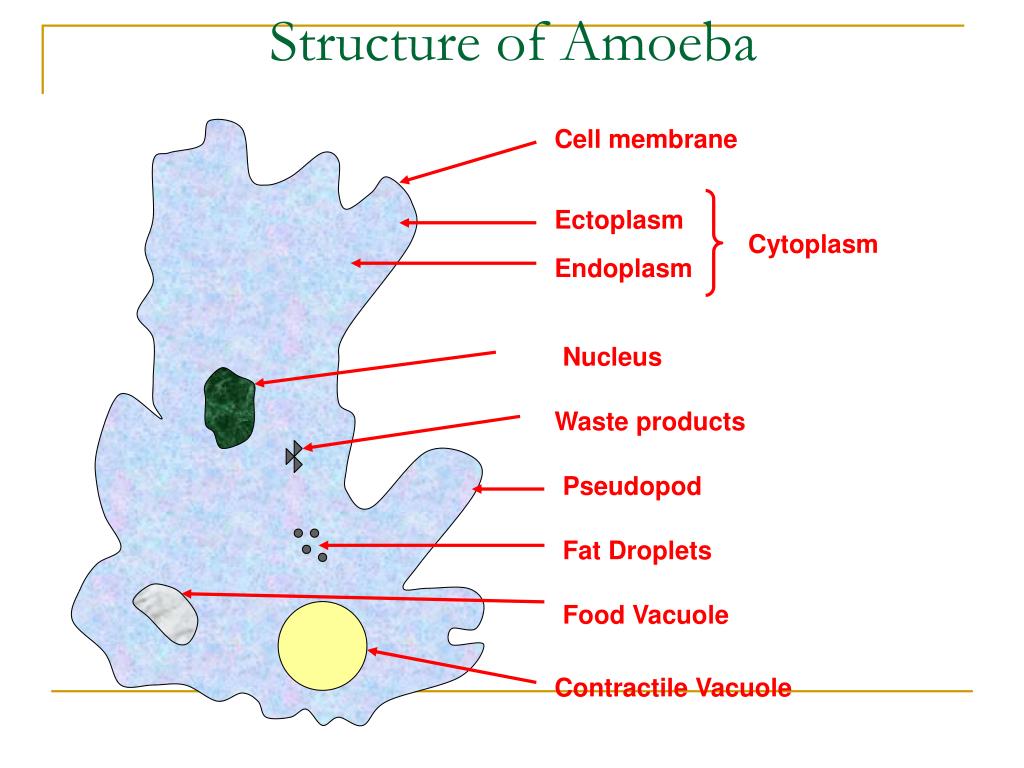 Structure of Amoeba

Cell membrane

Ectoplasm

Endoplasm

Cytoplasm

Nucleus

Waste products

Pseudopod

Fat Droplets

Food Vacuole

Contractile Vacuole